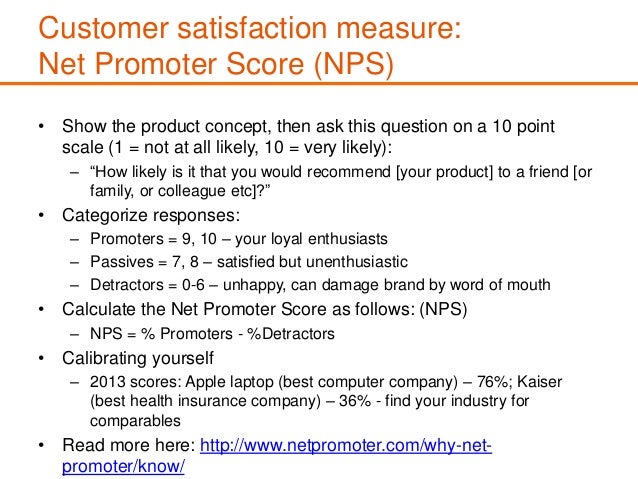 Customer satisfaction measure: Net Promoter Score (NPS)

• Show the product concept, then ask this question on a 10 point scale (1 = not at all likely, 10 = very likely):
– “How likely is it that you would recommend [your product] to a friend [or family, or colleague etc]?”
• Categorize responses:
– Promoters = 9, 10 – your loyal enthusiasts
– Passives = 7, 8 – satisfied but unenthusiastic
– Detractors = 0-6 – unhappy, can damage brand by word of mouth
• Calculate the Net Promoter Score as follows: (NPS)
– NPS = % Promoters - %Detractors
• Calibrating yourself
– 2013 scores: Apple laptop (best computer company) – 76%; Kaiser (best health insurance company) – 36% - find your industry for comparables
• Read more here: http://www.netpromoter.com/why-net-promoter/know/